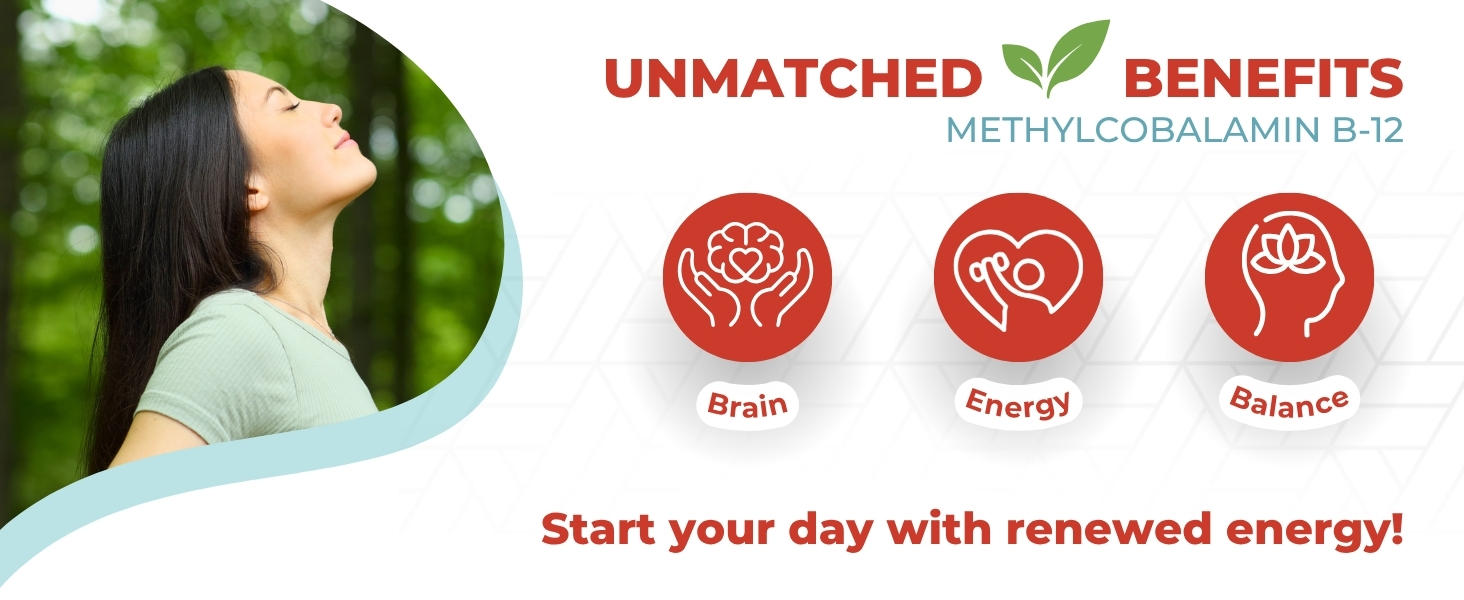 UNMATCHED BENEFITS
METHYLCOBALAMIN B-12

Brain

Energy

Balance

Start your day with renewed energy!